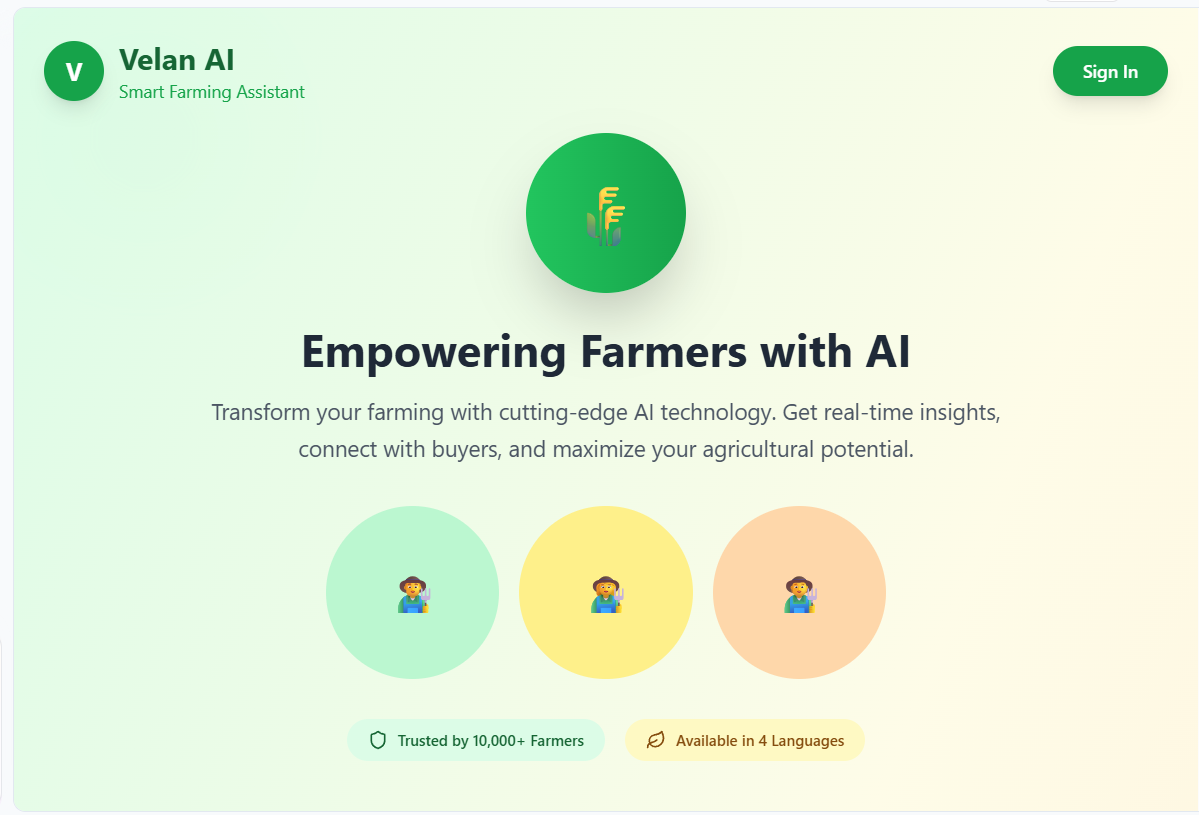 V

Velan AI
Smart Farming Assistant

Sign In

Empowering Farmers with AI

Transform your farming with cutting-edge AI technology. Get real-time insights, connect with buyers, and maximize your agricultural potential.

Trusted by 10,000+ Farmers

Available in 4 Languages